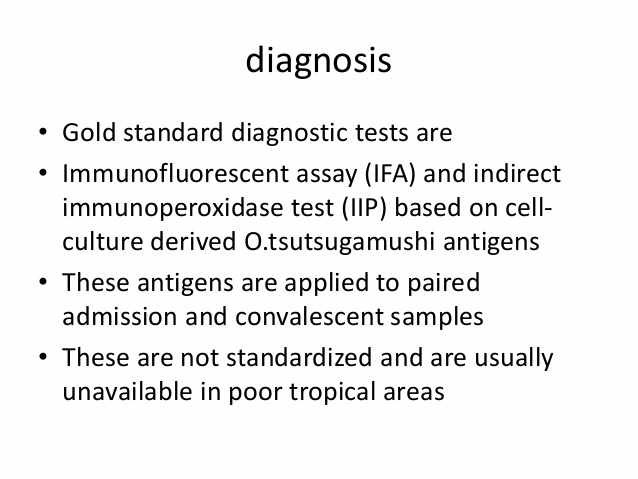 diagnosis

• Gold standard diagnostic tests are
• Immunofluorescent assay (IFA) and indirect immunoperoxidase test (IIP) based on cell-culture derived O.tsutsugamushi antigens
• These antigens are applied to paired admission and convalescent samples
• These are not standardized and are usually unavailable in poor tropical areas